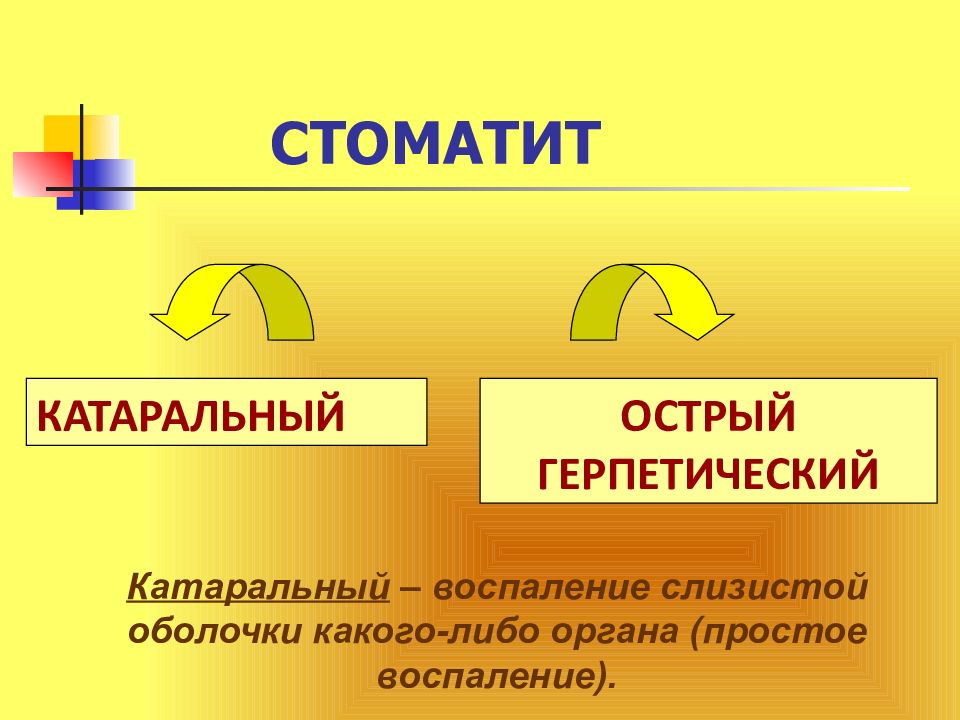 СТОМАТИТ

КАТАРАЛЬНЫЙ

ОСТРЫЙ ГЕРПЕТИЧЕСКИЙ

Катаральный – воспаление слизистой оболочки какого-либо органа (простое воспаление).